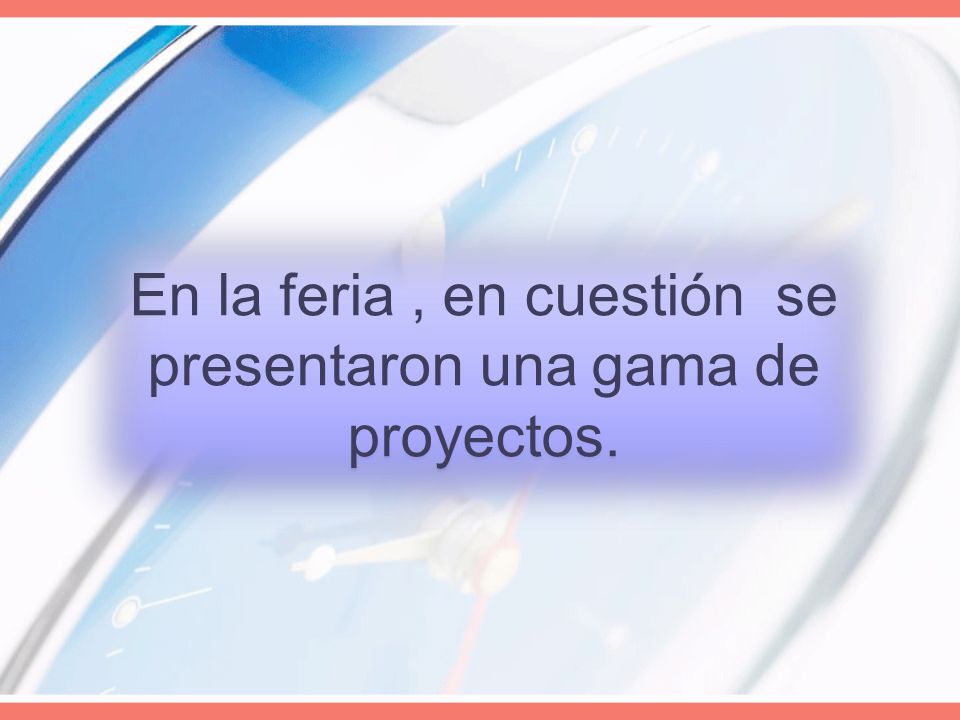 En la feria , en cuestión  se presentaron una gama de proyectos.